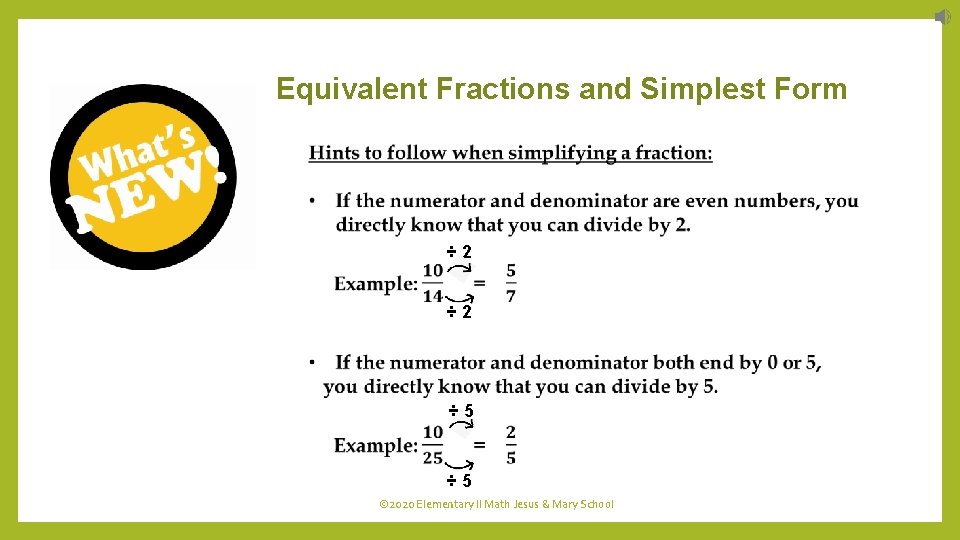 What's NEW!

Equivalent Fractions and Simplest Form

Hints to follow when simplifying a fraction:

• If the numerator and denominator are even numbers, you directly know that you can divide by 2.

÷ 2
Example: $\frac{10}{14} = \frac{5}{7}$
÷ 2

• If the numerator and denominator both end by 0 or 5, you directly know that you can divide by 5.

÷ 5
Example: $\frac{10}{25} = \frac{2}{5}$
÷ 5

©2020 Elementary II Math Jesus & Mary School